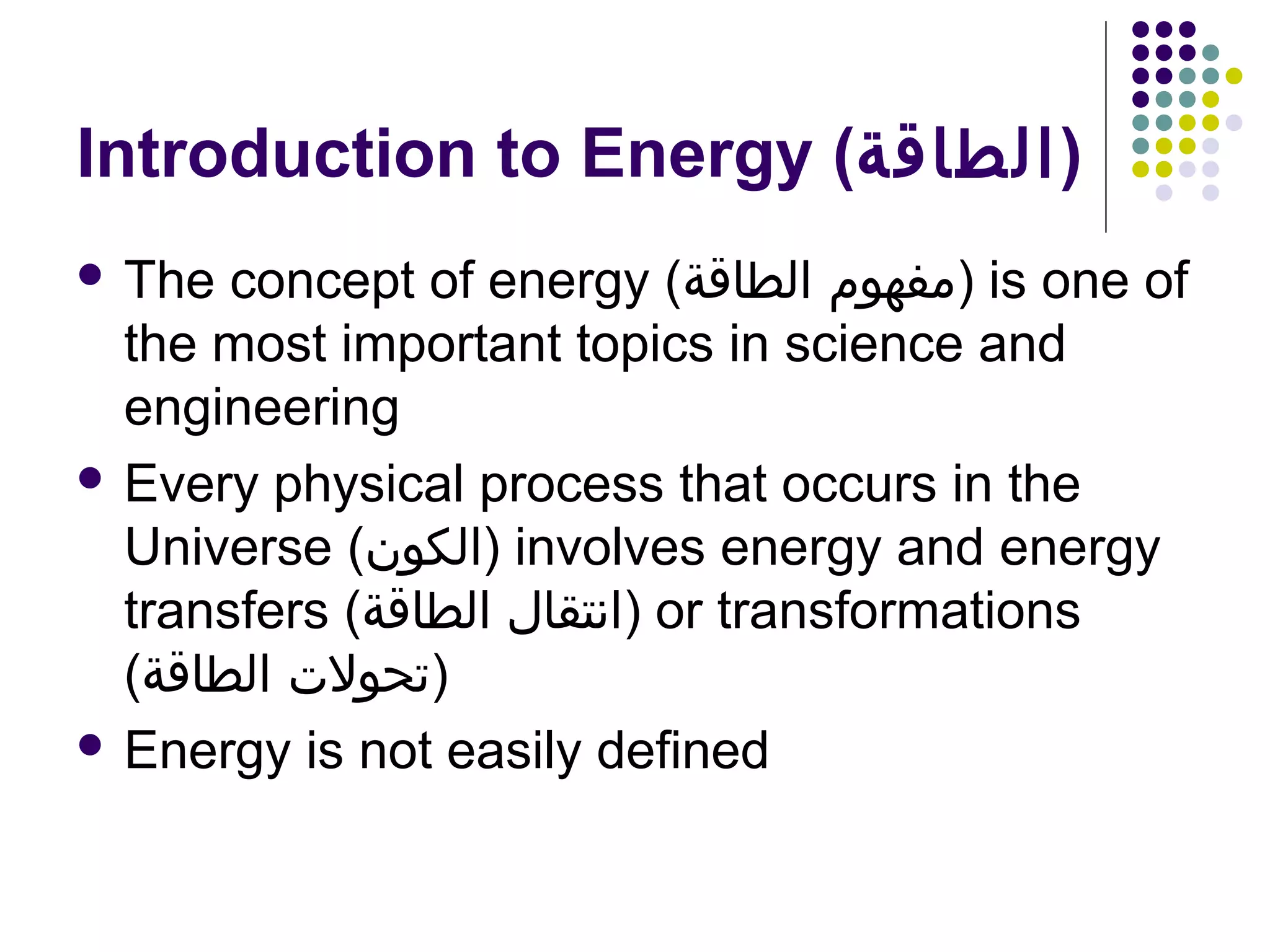 Introduction to Energy (الطاقة)

- The concept of energy (مفهوم الطاقة) is one of the most important topics in science and engineering
- Every physical process that occurs in the Universe (الكون) involves energy and energy transfers (انتقال الطاقة) or transformations (تحولات الطاقة)
- Energy is not easily defined